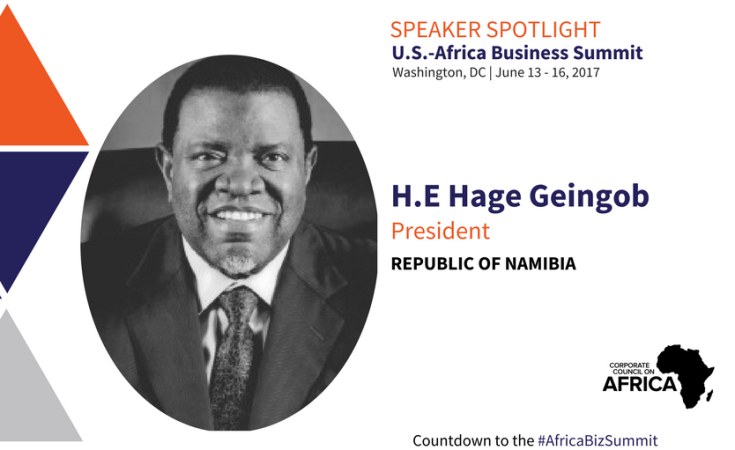 SPEAKER SPOTLIGHT
U.S.-Africa Business Summit
Washington, DC | June 13 - 16, 2017

H.E Hage Geingob
President
REPUBLIC OF NAMIBIA

CORPORATE COUNCIL ON AFRICA

Countdown to the #AfricaBizSummit